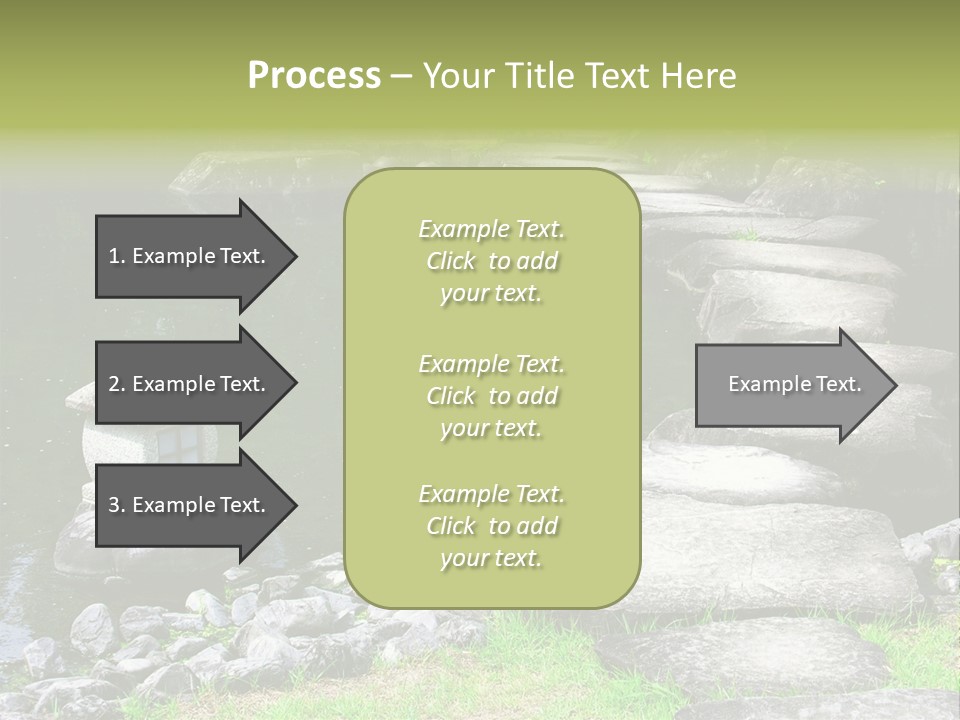 Process – Your Title Text Here

1. Example Text.

2. Example Text.

3. Example Text.

Example Text. Click to add your text.

Example Text. Click to add your text.

Example Text. Click to add your text.

Example Text.